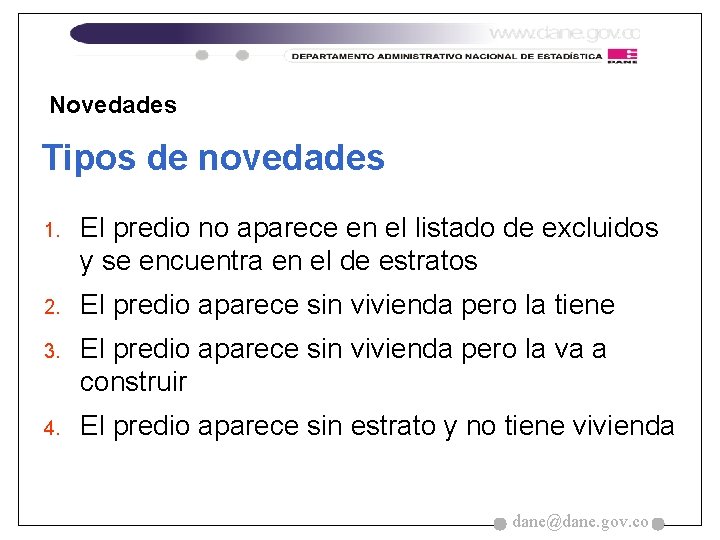 www.dane.gov.co

DEPARTAMENTO ADMINISTRATIVO NACIONAL DE ESTADÍSTICA

DANE

Novedades

Tipos de novedades

1. El predio no aparece en el listado de excluidos y se encuentra en el de estratos
2. El predio aparece sin vivienda pero la tiene
3. El predio aparece sin vivienda pero la va a construir
4. El predio aparece sin estrato y no tiene vivienda

dane@dane.gov.co